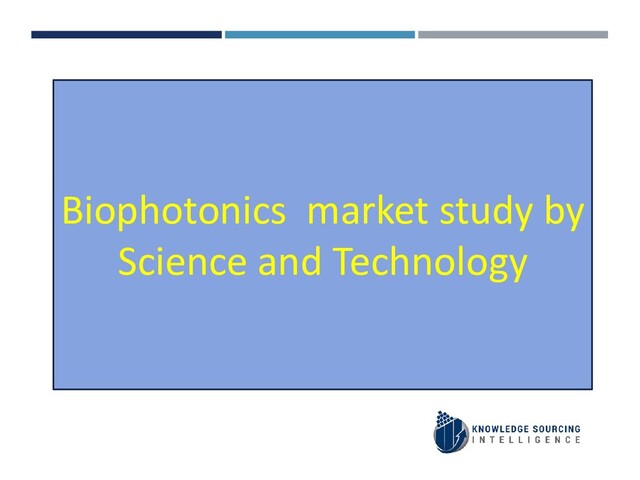 Biophotonics  market study by Science and Technology

KNOWLEDGE SOURCING
INTELLIGENCE